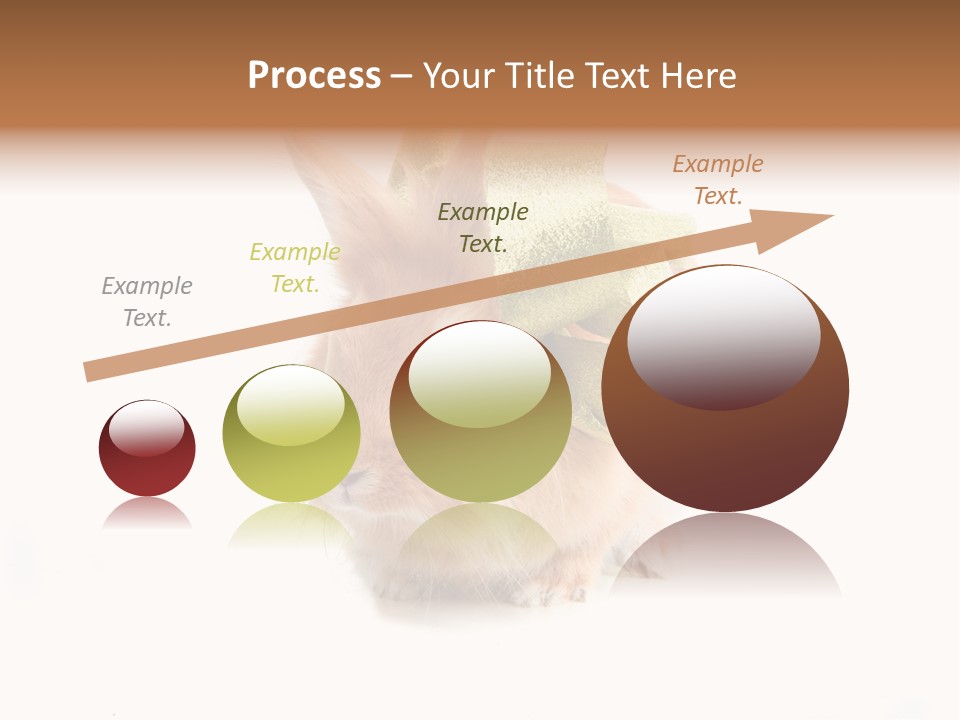 Process – Your Title Text Here

Example Text.

Example Text.

Example Text.

Example Text.